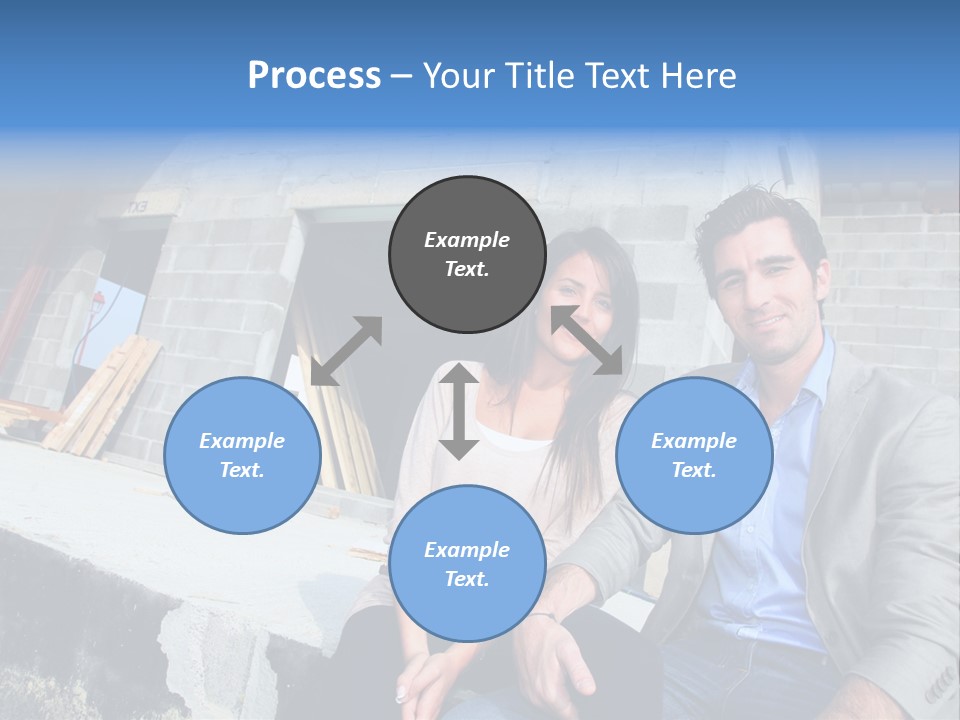 Process – Your Title Text Here

Example Text.

Example Text.

Example Text.

Example Text.